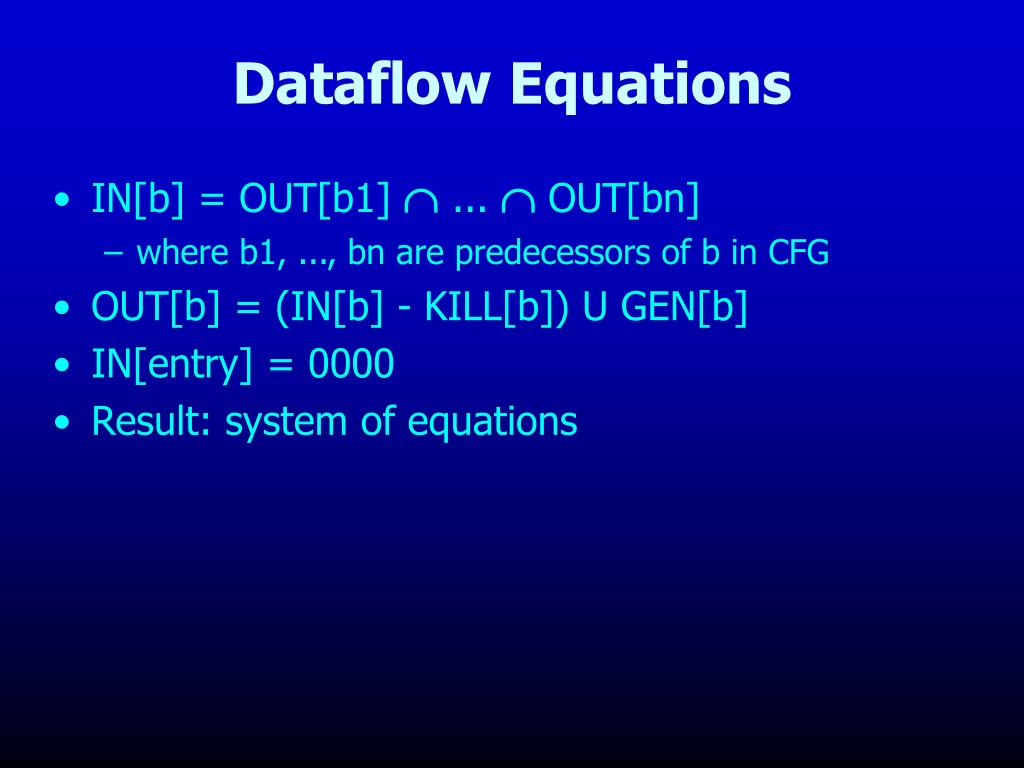 Dataflow Equations

• IN[b] = OUT[b1] $\cap$ ... $\cap$ OUT[bn]
  – where b1, ..., bn are predecessors of b in CFG
• OUT[b] = (IN[b] - KILL[b]) U GEN[b]
• IN[entry] = 0000
• Result: system of equations